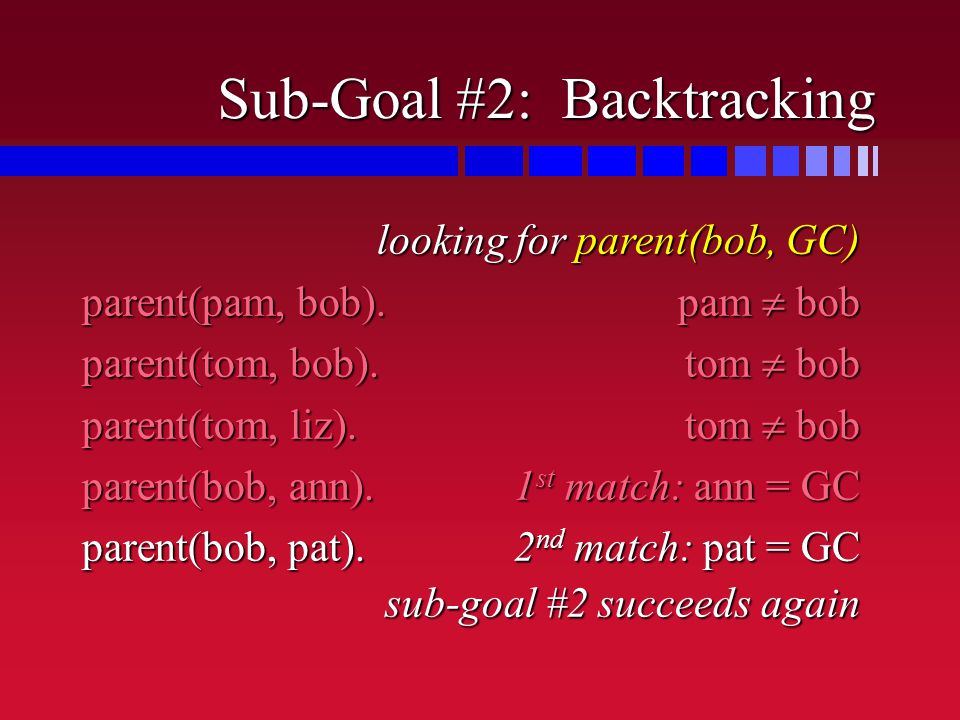 Sub-Goal #2: Backtracking

looking for parent(bob, GC)

parent(pam, bob). pam $\neq$ bob

parent(tom, bob). tom $\neq$ bob

parent(tom, liz). tom $\neq$ bob

parent(bob, ann). $1^{st}$ match: ann = GC

parent(bob, pat). $2^{nd}$ match: pat = GC

sub-goal #2 succeeds again